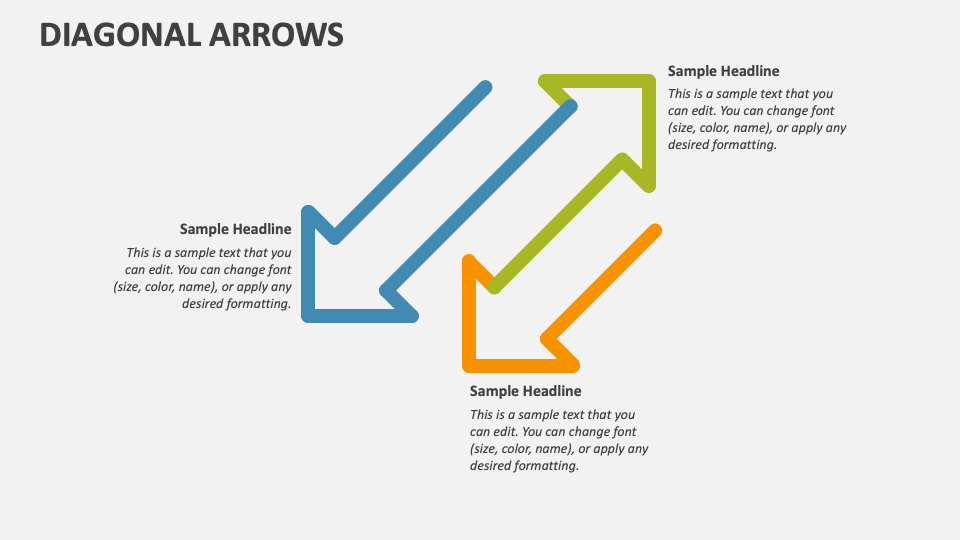 DIAGONAL ARROWS

Sample Headline

This is a sample text that you can edit. You can change font (size, color, name), or apply any desired formatting.

Sample Headline

This is a sample text that you can edit. You can change font (size, color, name), or apply any desired formatting.

Sample Headline

This is a sample text that you can edit. You can change font (size, color, name), or apply any desired formatting.